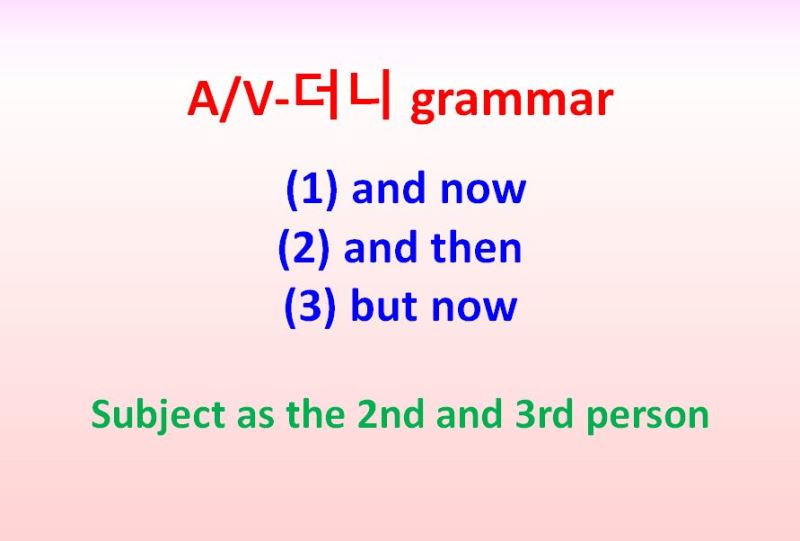 A/V-더니 grammar

(1) and now
(2) and then
(3) but now

Subject as the 2nd and 3rd person